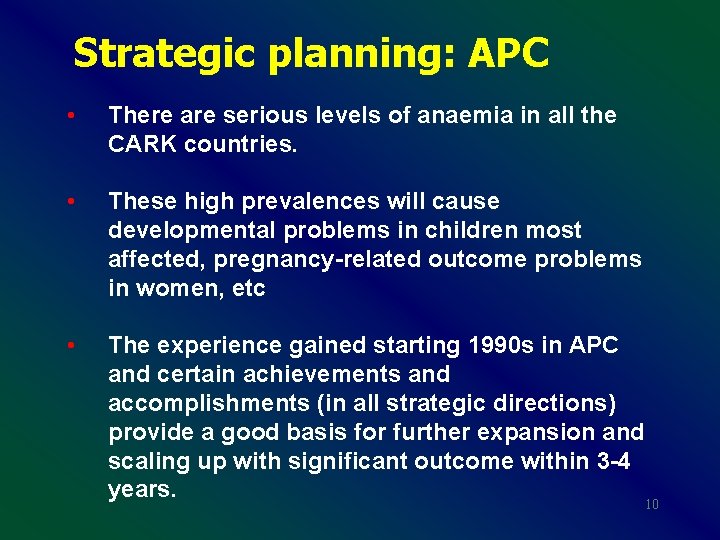 Strategic planning: APC

• There are serious levels of anaemia in all the CARK countries.

• These high prevalences will cause developmental problems in children most affected, pregnancy-related outcome problems in women, etc

• The experience gained starting 1990s in APC and certain achievements and accomplishments (in all strategic directions) provide a good basis for further expansion and scaling up with significant outcome within 3-4 years.

10